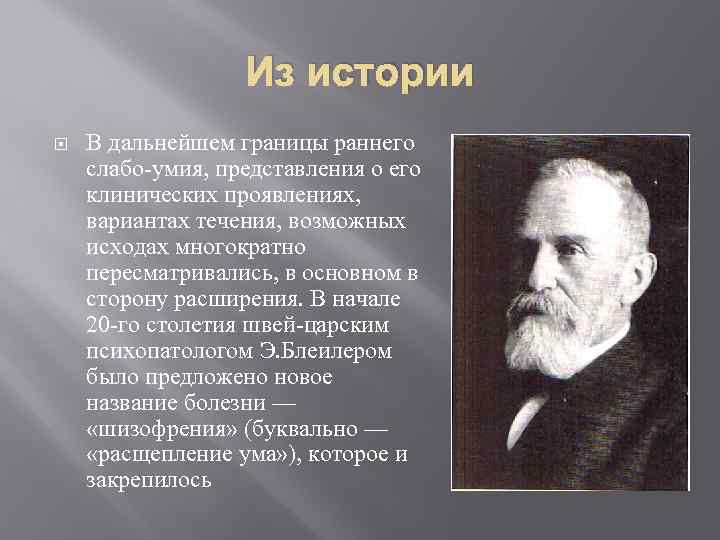 Из истории

В дальнейшем границы раннего слабо-умия, представления о его клинических проявлениях, вариантах течения, возможных исходах многократно пересматривались, в основном в сторону расширения. В начале 20-го столетия швей-царским психопатологом Э.Блейлером было предложено новое название болезни — «шизофрения» (буквально — «расщепление ума»), которое и закрепилось